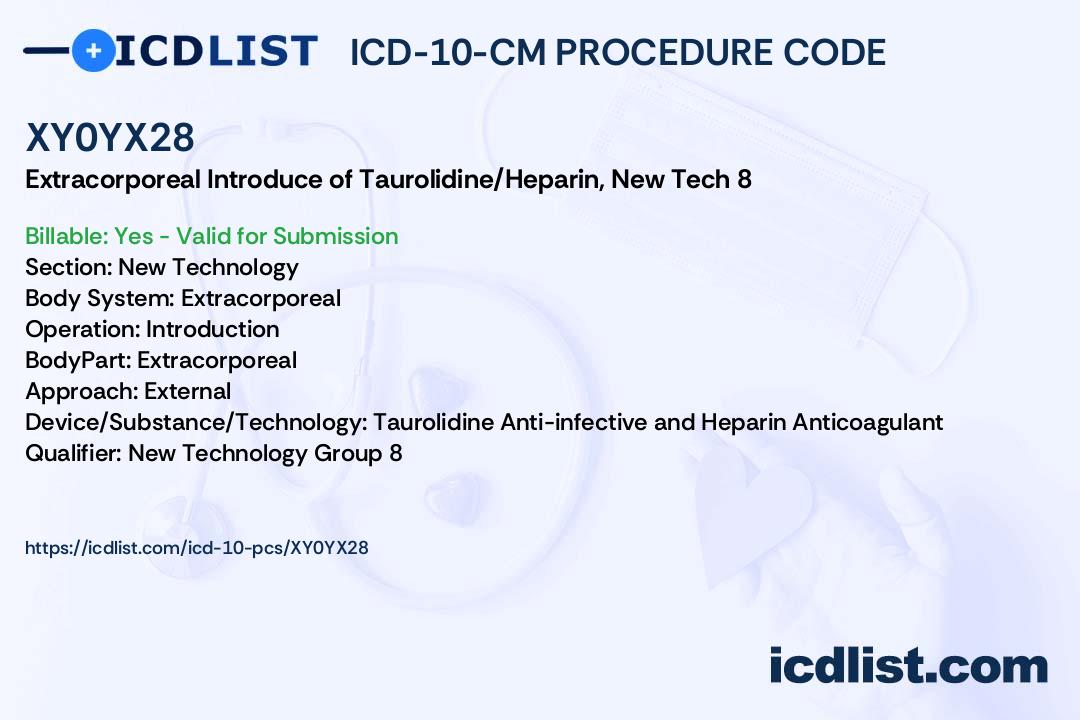 ICDLIST ICD-10-CM PROCEDURE CODE

XY0YX28

Extracorporeal Introduce of Taurolidine/Heparin, New Tech 8

Billable: Yes - Valid for Submission
Section: New Technology
Body System: Extracorporeal
Operation: Introduction
BodyPart: Extracorporeal
Approach: External
Device/Substance/Technology: Taurolidine Anti-infective and Heparin Anticoagulant
Qualifier: New Technology Group 8

https://icdlist.com/icd-10-pcs/XY0YX28

icdlist.com